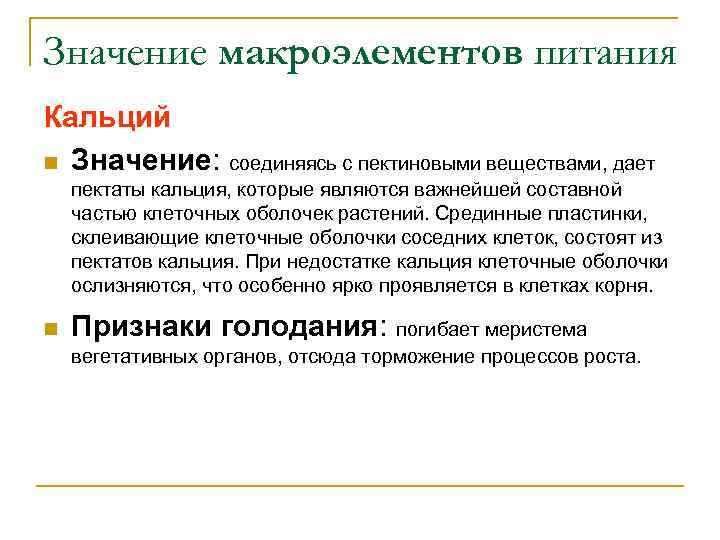 Значение макроэлементов питания

Кальций

Значение: соединяясь с пектиновыми веществами, дает пектаты кальция, которые являются важнейшей составной частью клеточных оболочек растений. Срединные пластинки, склеивающие клеточные оболочки соседних клеток, состоят из пектатов кальция. При недостатке кальция клеточные оболочки ослизняются, что особенно ярко проявляется в клетках корня.

Признаки голодания: погибает меристема вегетативных органов, отсюда торможение процессов роста.